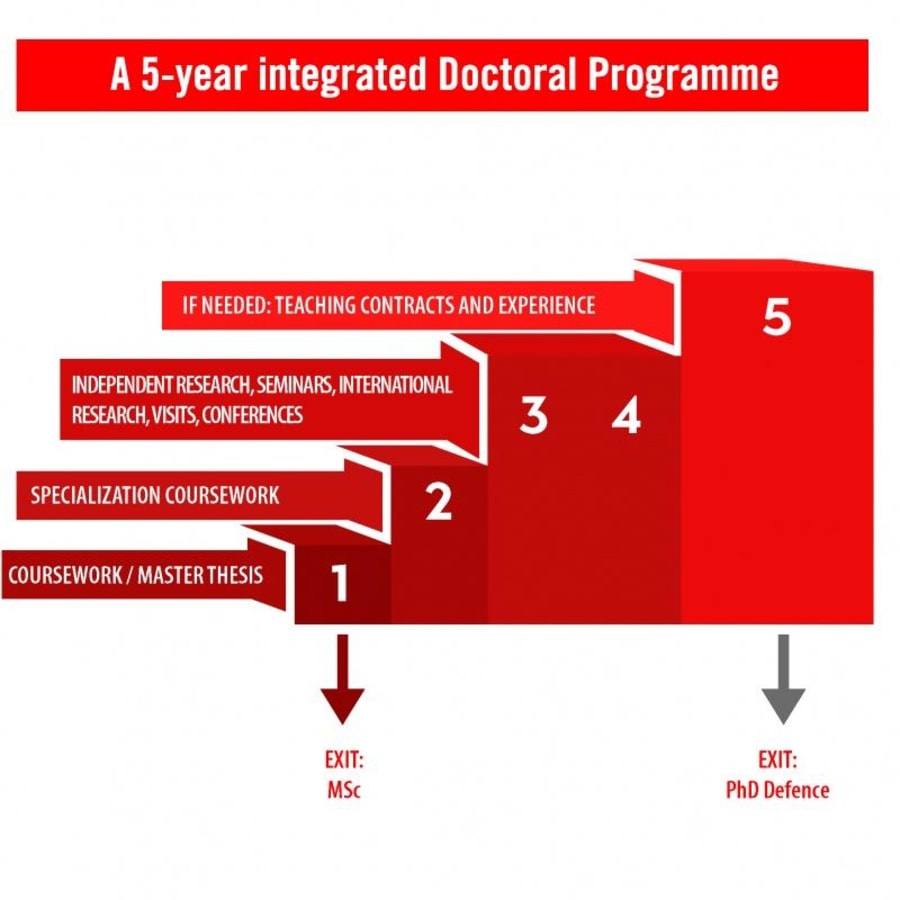 A 5-year integrated Doctoral Programme

IF NEEDED: TEACHING CONTRACTS AND EXPERIENCE

5

INDEPENDENT RESEARCH, SEMINARS, INTERNATIONAL RESEARCH, VISITS, CONFERENCES

3 4

SPECIALIZATION COURSEWORK

2

COURSEWORK / MASTER THESIS

1

EXIT:
MSc

EXIT:
PhD Defence